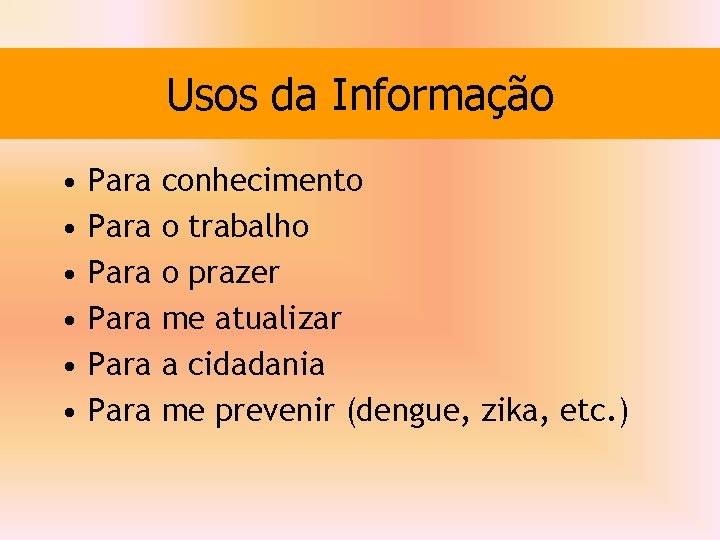 Usos da Informação

• Para conhecimento
• Para o trabalho
• Para o prazer
• Para me atualizar
• Para a cidadania
• Para me prevenir (dengue, zika, etc.)